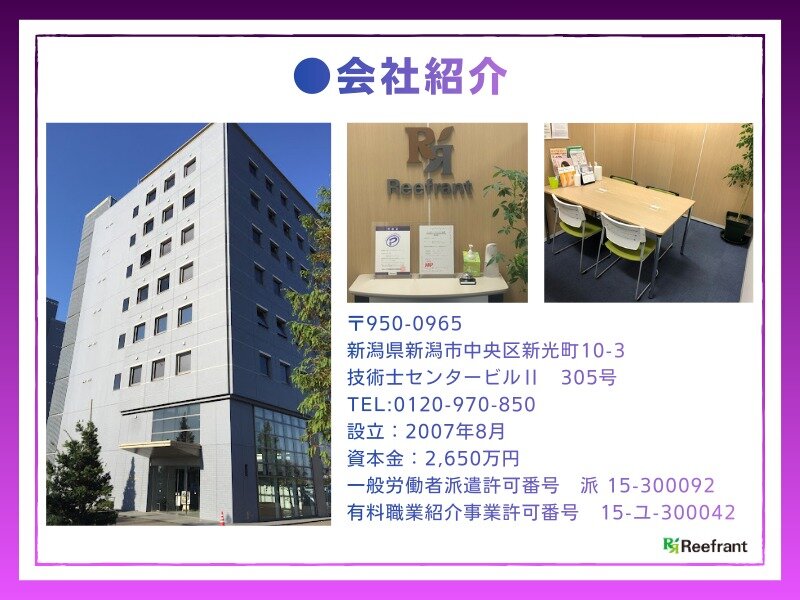 ●会社紹介

Reefrant

〒950-0965
新潟県新潟市中央区新光町10-3
技術士センタービルII　305号
TEL:0120-970-850
設立：2007年8月
資本金：2,650万円
一般労働者派遣許可番号　派 15-300092
有料職業紹介事業許可番号　15-ユ-300042

Reefrant